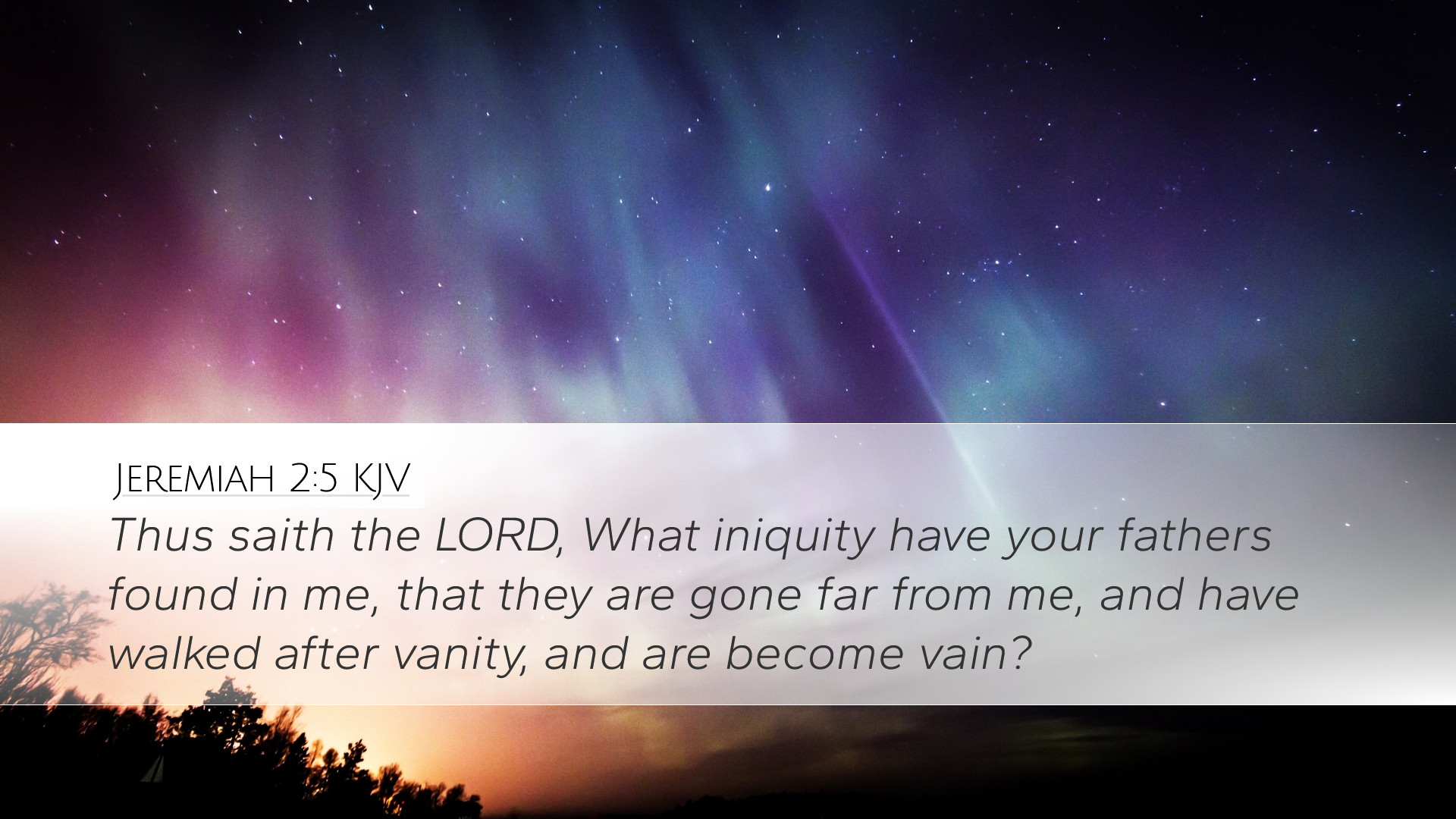 Jeremiah 2:5 KJV

Thus saith the LORD, What iniquity have your fathers found in me, that they are gone far from me, and have walked after vanity, and are become vain?